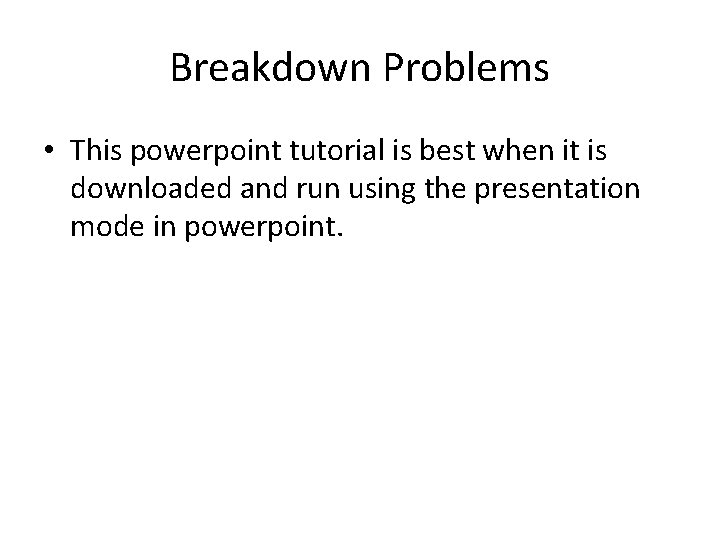 Breakdown Problems

• This powerpoint tutorial is best when it is downloaded and run using the presentation mode in powerpoint.